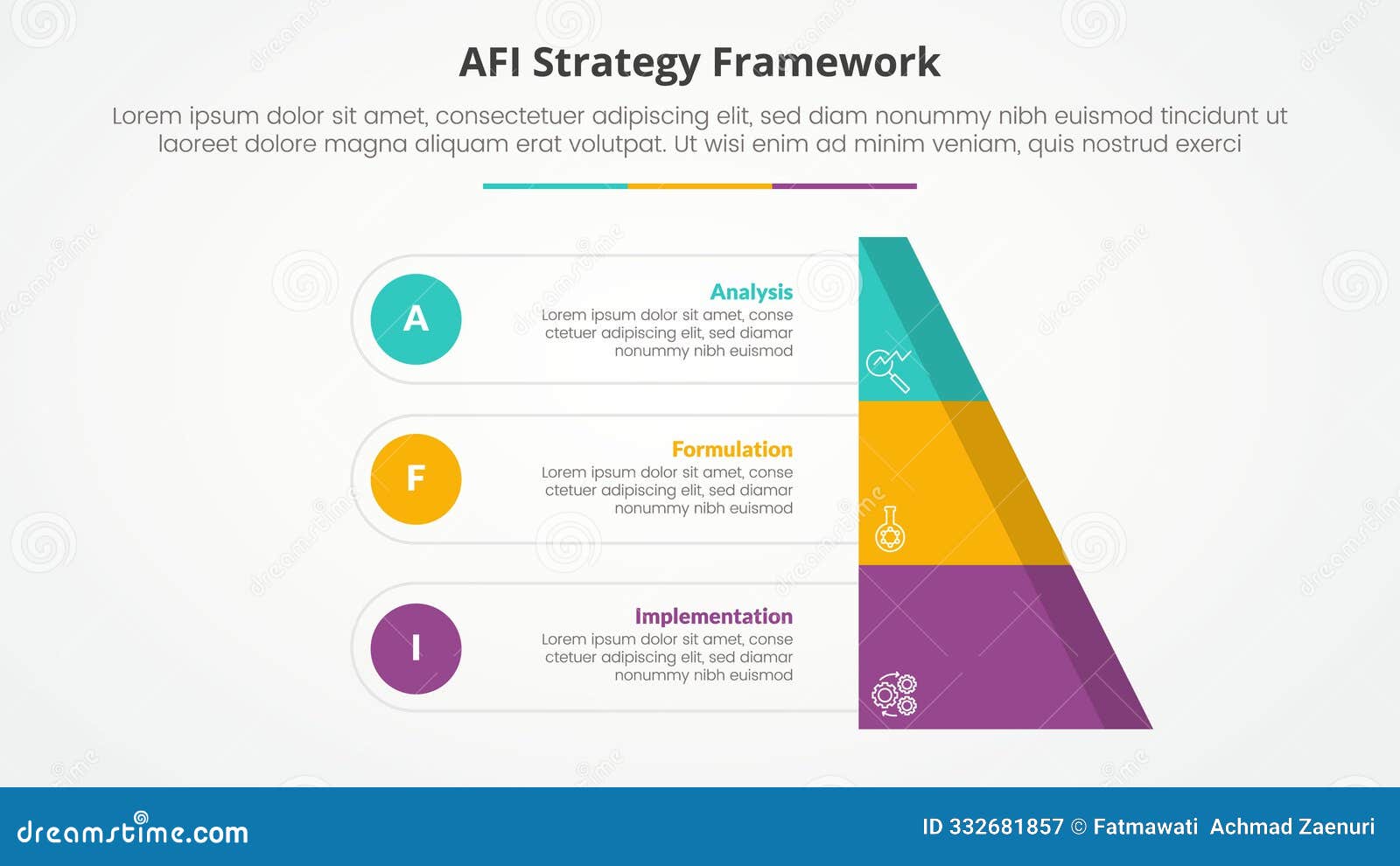 AFI Strategy Framework

Lorem ipsum dolor sit amet, consectetuer adipiscing elit, sed diam nonummy nibh euismod tincidunt ut laoreet dolore magna aliquam erat volutpat. Ut wisi enim ad minim veniam, quis nostrud exerci

A

Analysis
Lorem ipsum dolor sit amet, conse ctetuer adipiscing elit, sed diamar nonummy nibh euismod

F

Formulation
Lorem ipsum dolor sit amet, conse ctetuer adipiscing elit, sed diamar nonummy nibh euismod

I

Implementation
Lorem ipsum dolor sit amet, conse ctetuer adipiscing elit, sed diamar nonummy nibh euismod

dreamstime.com

ID 332681857 © Fatmawati Achmad Zaenuri